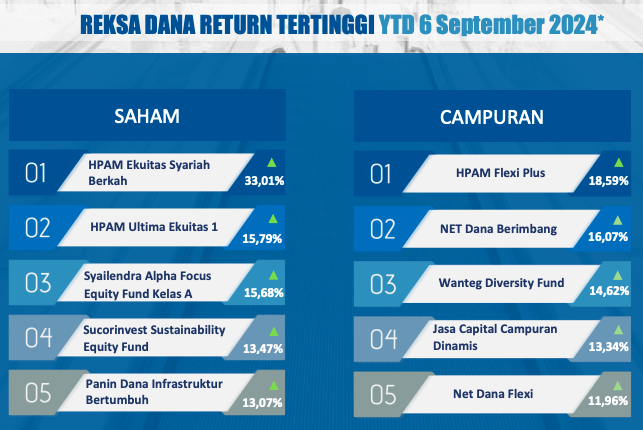 REKSA DANA RETURN TERTINGGI YTD 6 September 2024*

SAHAM

01 HPAM Ekuitas Syariah Berkah 33,01%

02 HPAM Ultima Ekuitas 1 15,79%

03 Syailendra Alpha Focus Equity Fund Kelas A 15,68%

04 Sucorinvest Sustainability Equity Fund 13,47%

05 Panin Dana Infrastruktur Bertumbuh 13,07%

CAMPURAN

01 HPAM Flexi Plus 18,59%

02 NET Dana Berimbang 16,07%

03 Wanteg Diversity Fund 14,62%

04 Jasa Capital Campuran Dinamis 13,34%

05 Net Dana Flexi 11,96%